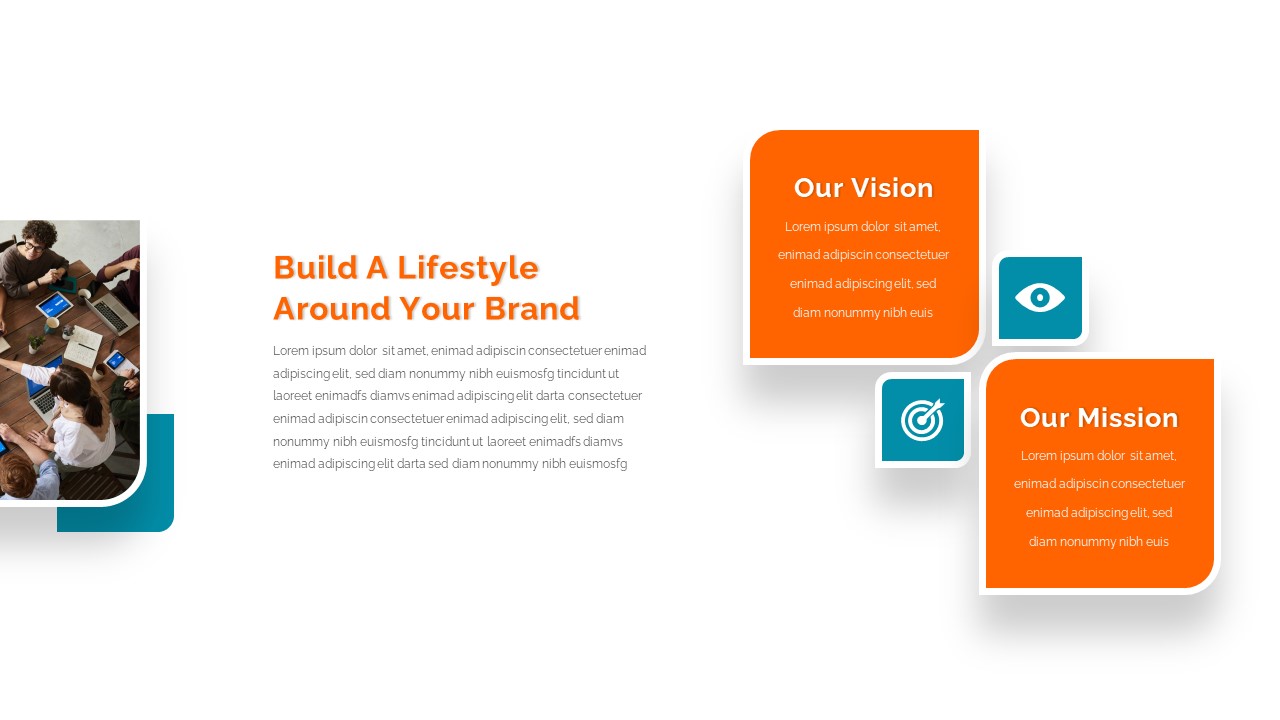 Build A Lifestyle Around Your Brand

Lorem ipsum dolor sit amet, enimad adipiscin consectetuer enimad adipiscing elit, sed diam nonummy nibh euismosfg tincidunt ut laoreet enimadfs diamvs enimad adipiscing elit darta consectetuer enimad adipiscin consectetuer enimad adipiscing elit, sed diam nonummy nibh euismosfg tincidunt ut laoreet enimadfs diamvs enimad adipiscing elit darta sed diam nonummy nibh euismosfg

Our Vision

Lorem ipsum dolor sit amet, enimad adipiscin consectetuer enimad adipiscing elit, sed diam nonummy nibh euis

Our Mission

Lorem ipsum dolor sit amet, enimad adipiscin consectetuer enimad adipiscing elit, sed diam nonummy nibh euis